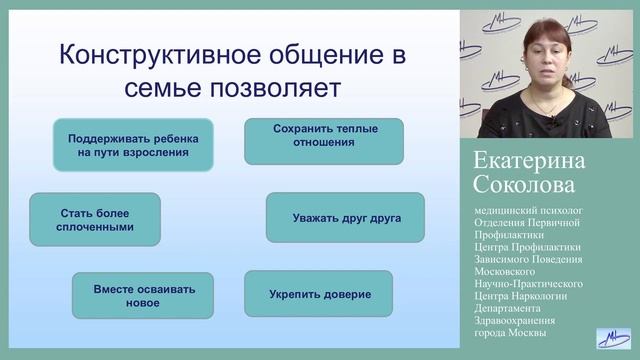 Конструктивное общение в семье позволяет

Поддерживать ребенка на пути взросления

Сохранить теплые отношения

Стать более сплоченными

Уважать друг друга

Вместе осваивать новое

Укрепить доверие

Екатерина Соколова

медицинский психолог Отделения Первичной Профилактики Центра Профилактики Зависимого Поведения Московского Научно-Практического Центра Наркологии Департамента Здравоохранения города Москвы